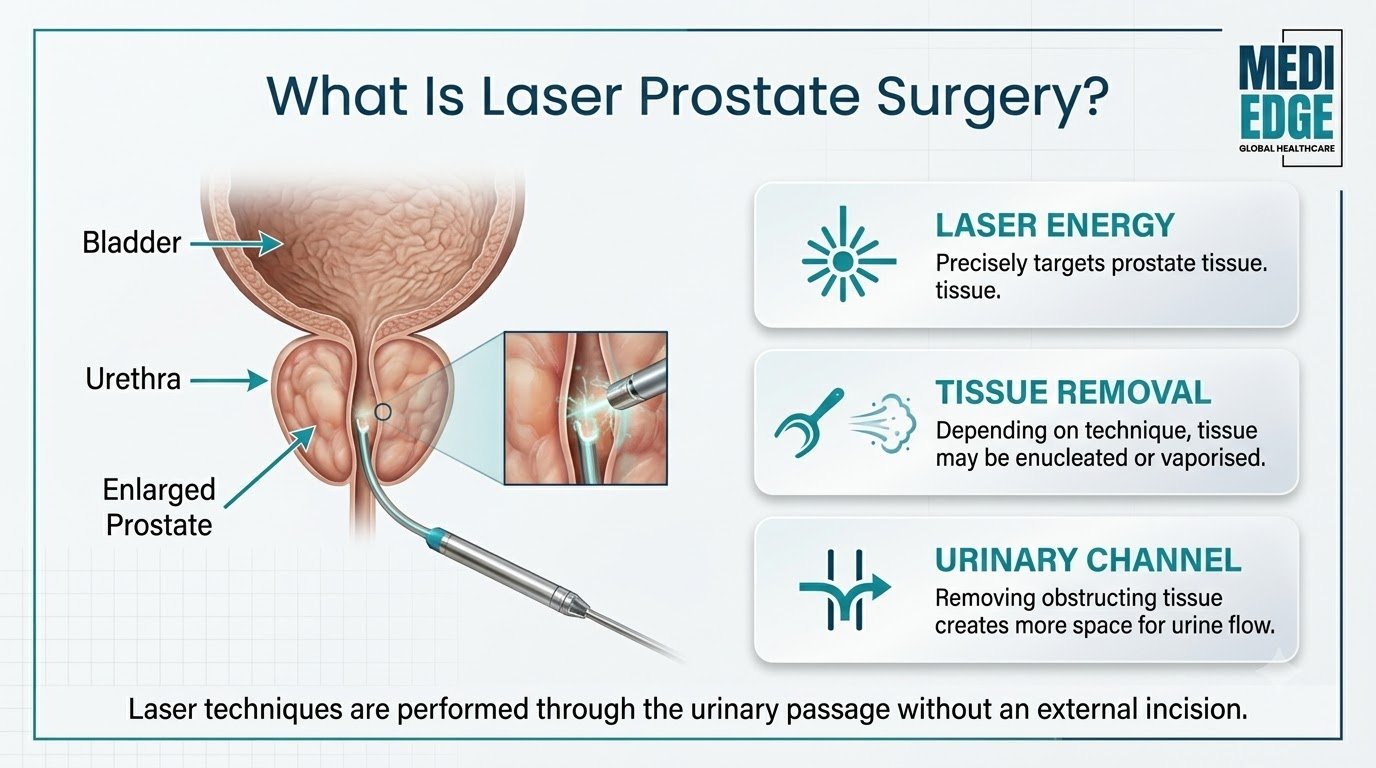 What Is Laser Prostate Surgery?

MEDI EDGE
GLOBAL HEALTHCARE

Bladder

Urethra

Enlarged Prostate

LASER ENERGY
Precisely targets prostate tissue. tissue.

TISSUE REMOVAL
Depending on technique, tissue may be enucleated or vaporised.

URINARY CHANNEL
Removing obstructing tissue creates more space for urine flow.

Laser techniques are performed through the urinary passage without an external incision.